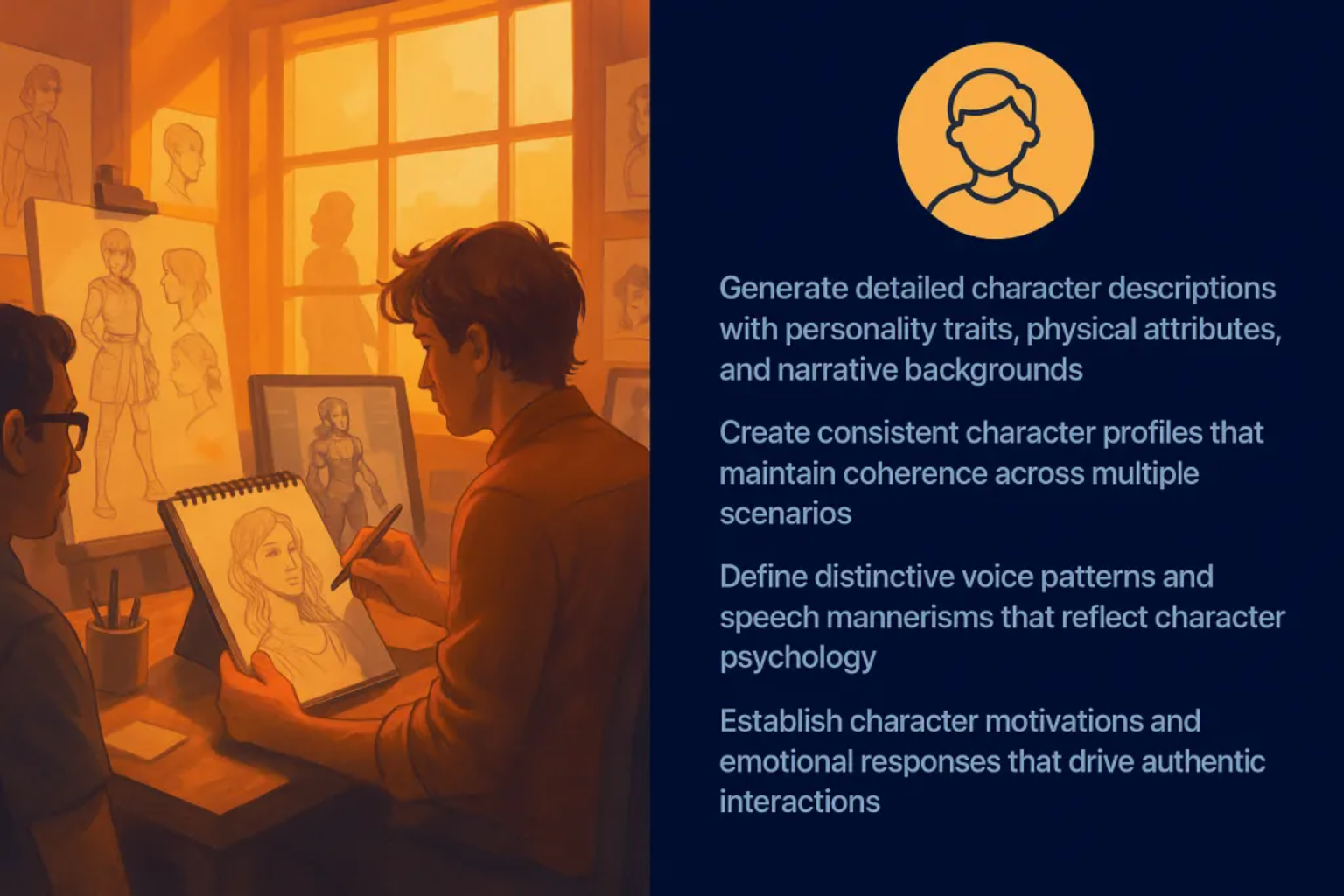 Generate detailed character descriptions with personality traits, physical attributes, and narrative backgrounds

Create consistent character profiles that maintain coherence across multiple scenarios

Define distinctive voice patterns and speech mannerisms that reflect character psychology

Establish character motivations and emotional responses that drive authentic interactions